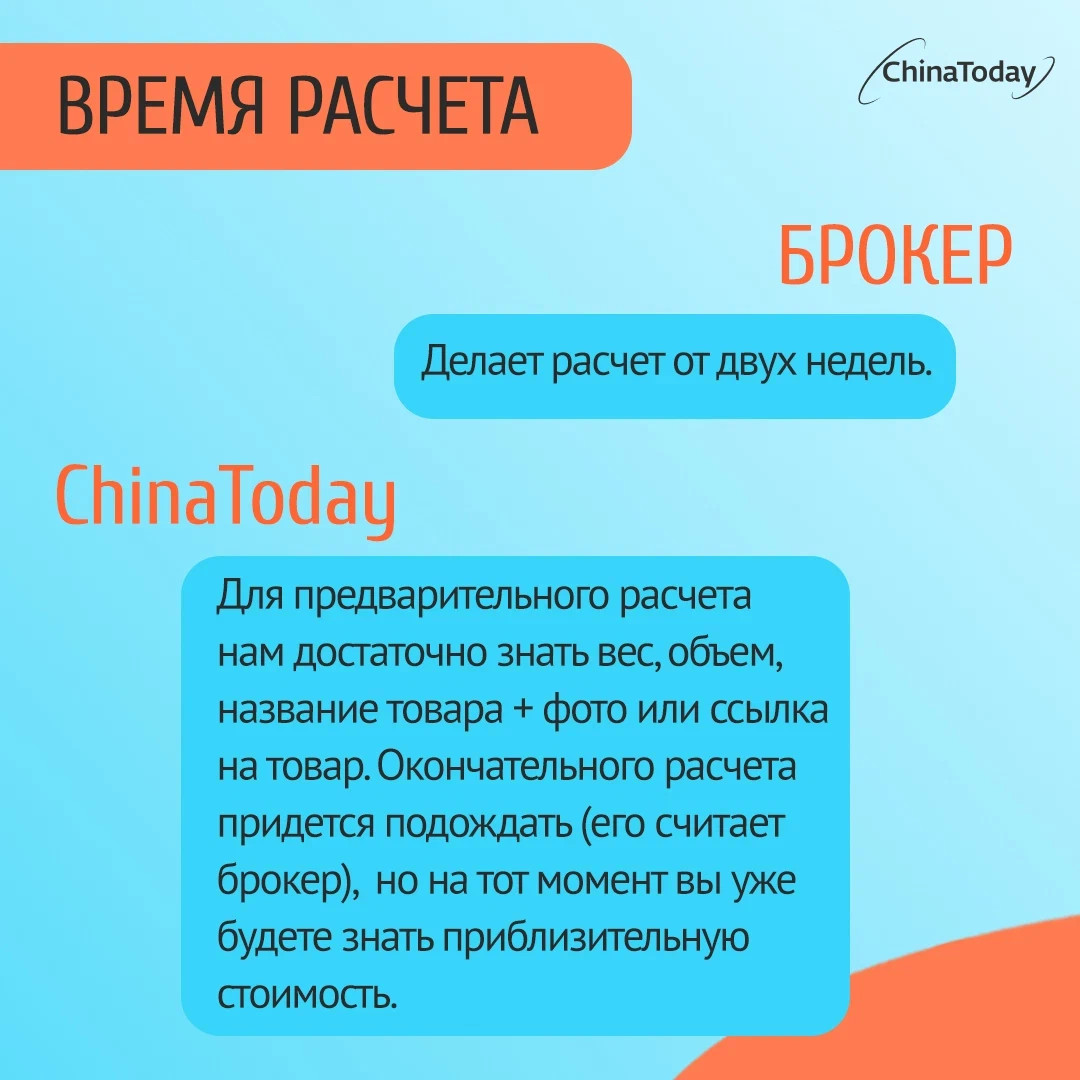 ВРЕМЯ РАСЧЕТА

ChinaToday

БРОКЕР

Делает расчет от двух недель.

ChinaToday

Для предварительного расчета нам достаточно знать вес, объем, название товара + фото или ссылка на товар. Окончательного расчета придется подождать (его считает брокер), но на тот момент вы уже будете знать приблизительную стоимость.